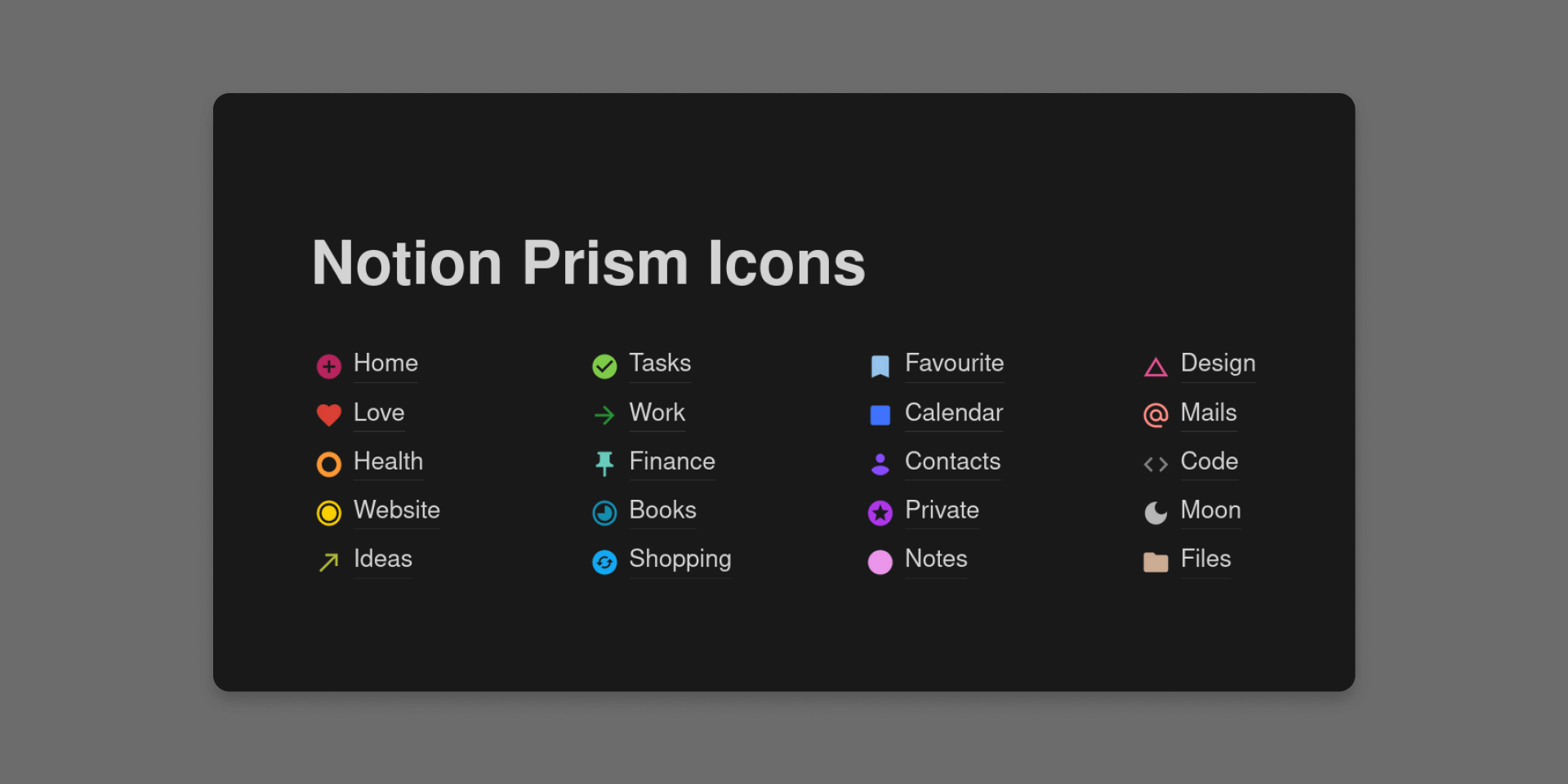 Notion Prism Icons

Home
Love
Health
Website
Ideas

Tasks
Work
Finance
Books
Shopping

Favourite
Calendar
Contacts
Private
Notes

Design
Mails
Code
Moon
Files